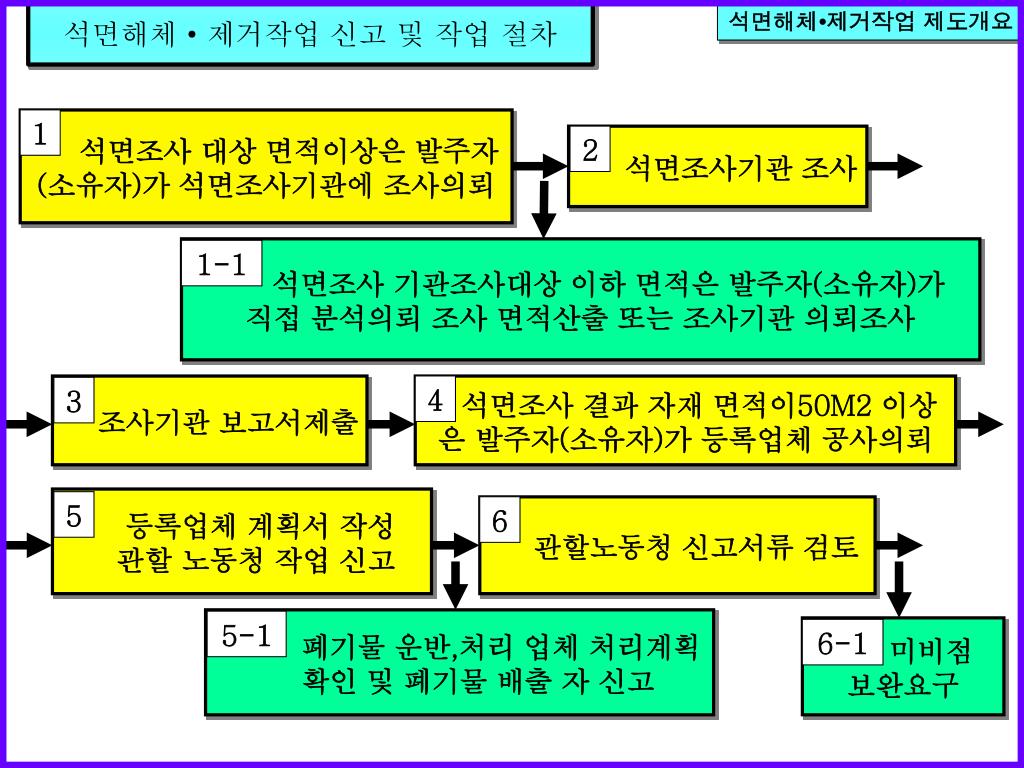 석면해체 • 제거작업 신고 및 작업 절차

석면해체•제거작업 제도개요

1
석면조사 대상 면적이상은 발주자(소유자)가 석면조사기관에 조사의뢰

2
석면조사기관 조사

1-1
석면조사 기관조사대상 이하 면적은 발주자(소유자)가 직접 분석의뢰 조사 면적산출 또는 조사기관 의뢰조사

3
조사기관 보고서제출

4
석면조사 결과 자재 면적이50M2 이상은 발주자(소유자)가 등록업체 공사의뢰

5
등록업체 계획서 작성
관할 노동청 작업 신고

6
관할노동청 신고서류 검토

5-1
폐기물 운반,처리 업체 처리계획 확인 및 폐기물 배출 자 신고

6-1
미비점 보완요구